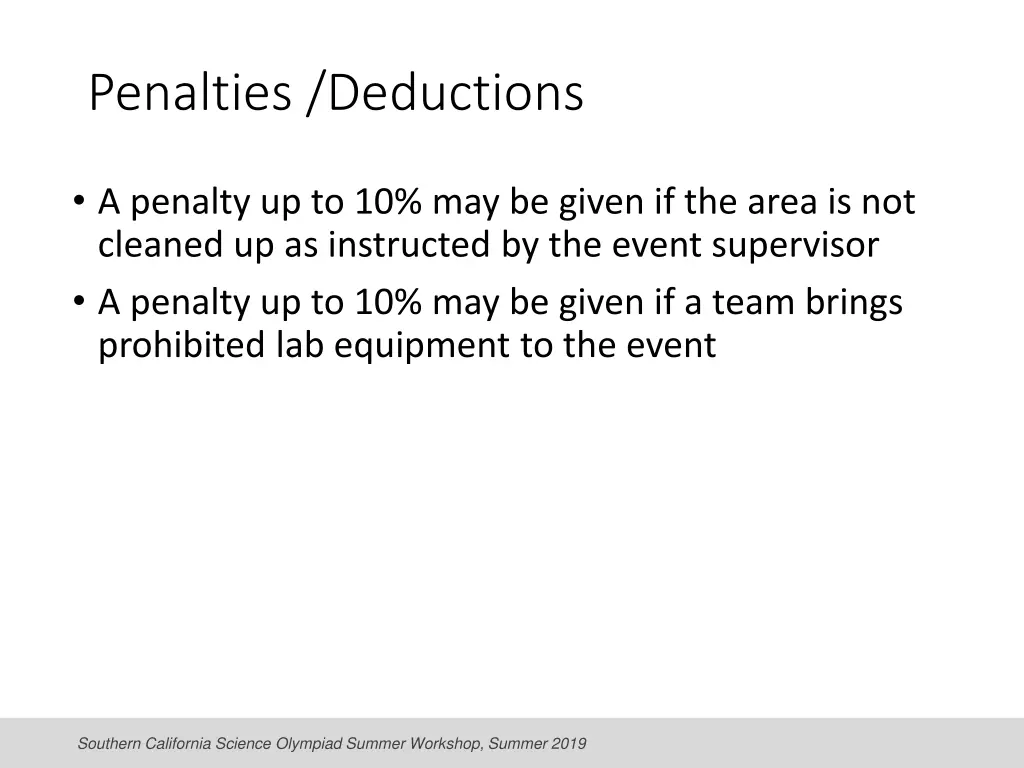 Penalties /Deductions

• A penalty up to 10% may be given if the area is not cleaned up as instructed by the event supervisor

• A penalty up to 10% may be given if a team brings prohibited lab equipment to the event

Southern California Science Olympiad Summer Workshop, Summer 2019